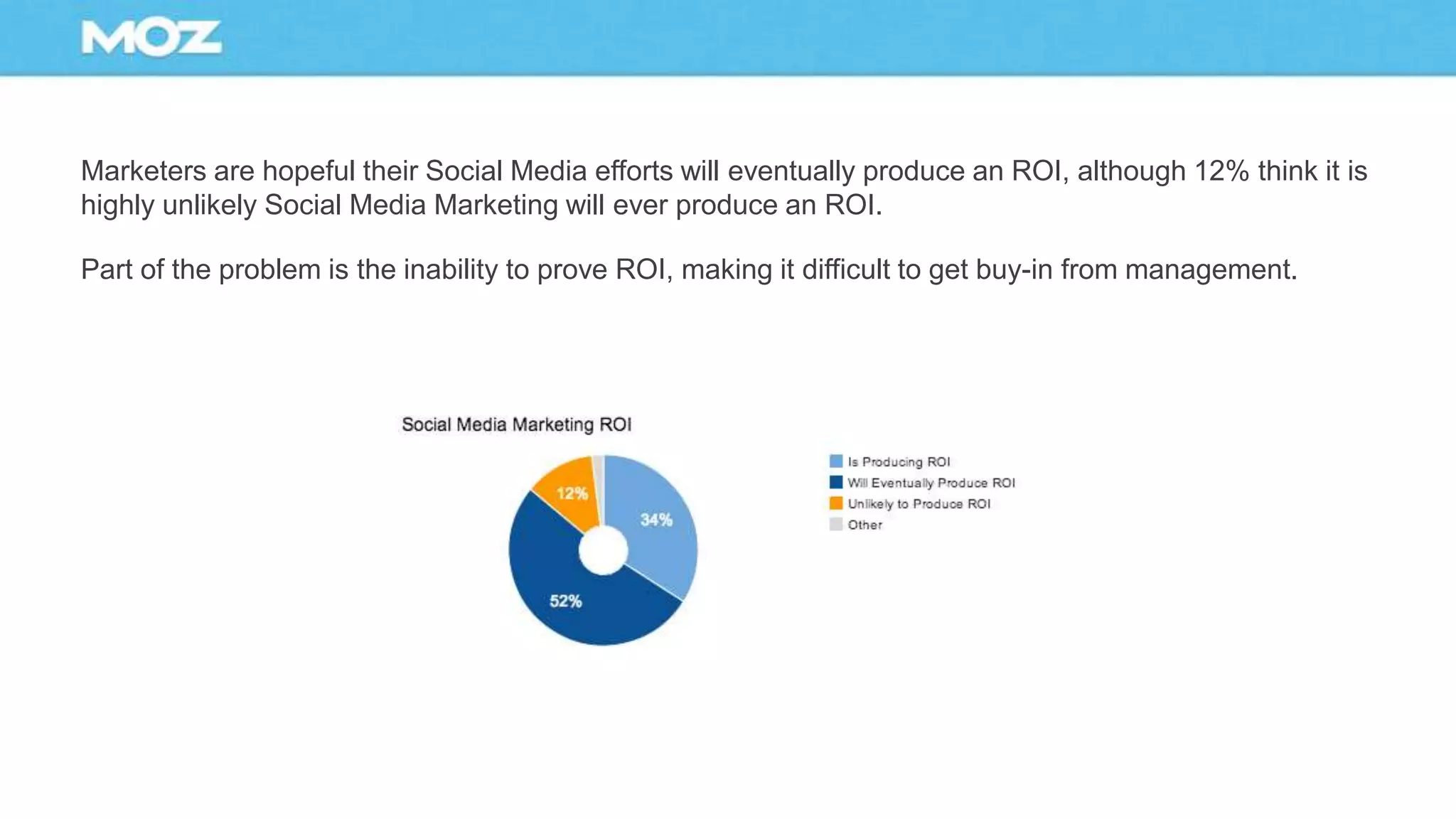 MOZ

Marketers are hopeful their Social Media efforts will eventually produce an ROI, although 12% think it is highly unlikely Social Media Marketing will ever produce an ROI.

Part of the problem is the inability to prove ROI, making it difficult to get buy-in from management.

Social Media Marketing ROI

12%
34%
52%

Is Producing ROI
Will Eventually Produce ROI
Unlikely to Produce ROI
Other